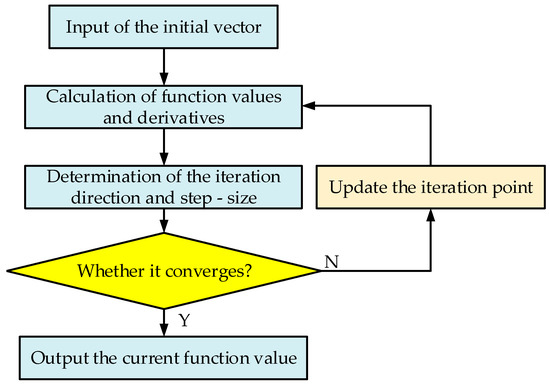 Input of the initial vector

Calculation of function values and derivatives

Determination of the iteration direction and step - size

Update the iteration point

Whether it converges?

N

Y

Output the current function value